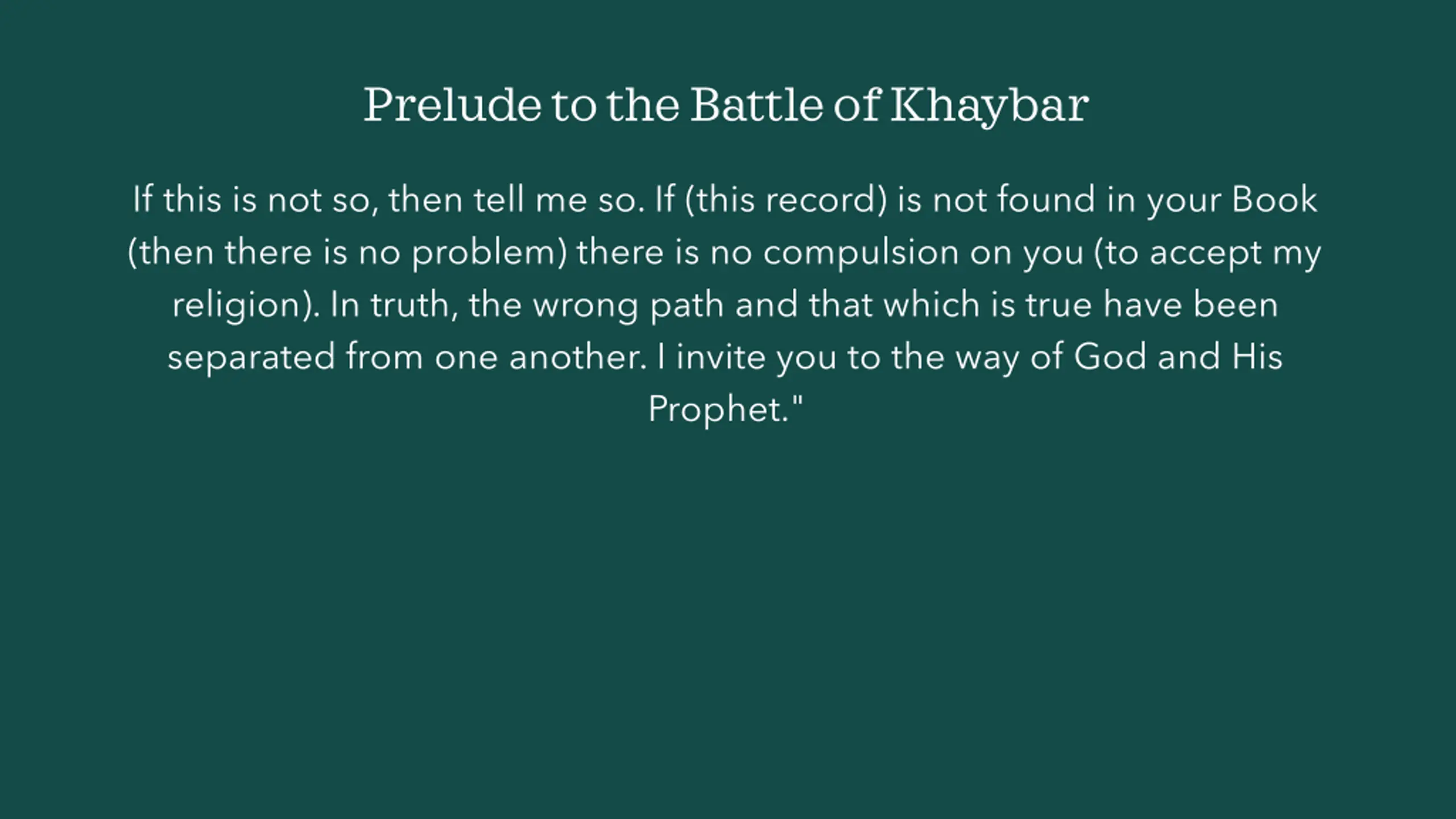 Prelude to the Battle of Khaybar

If this is not so, then tell me so. If (this record) is not found in your Book (then there is no problem) there is no compulsion on you (to accept my religion). In truth, the wrong path and that which is true have been separated from one another. I invite you to the way of God and His Prophet."